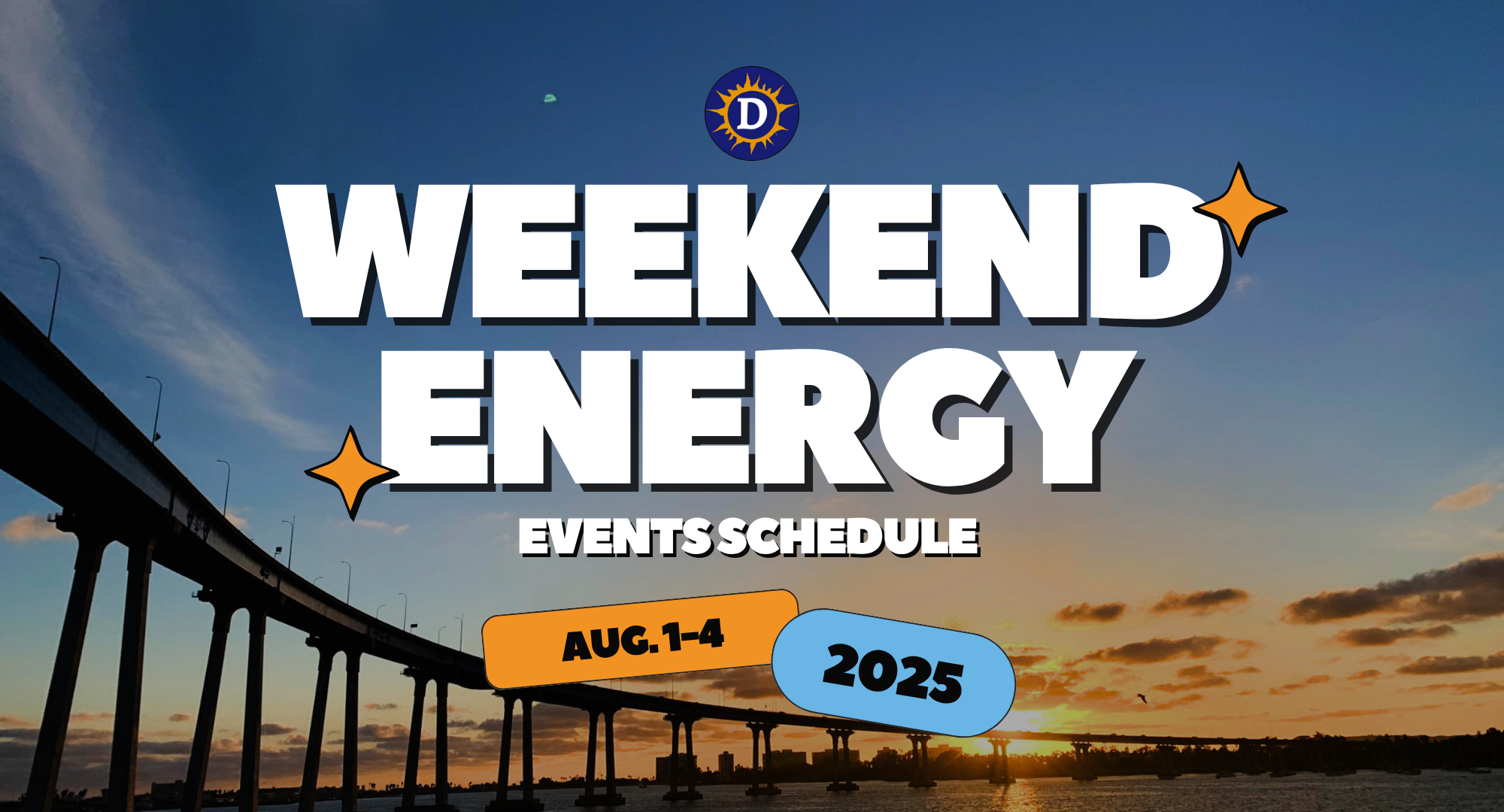 D

WEEKEND ENERGY

EVENTS SCHEDULE

AUG. 1-4

2025